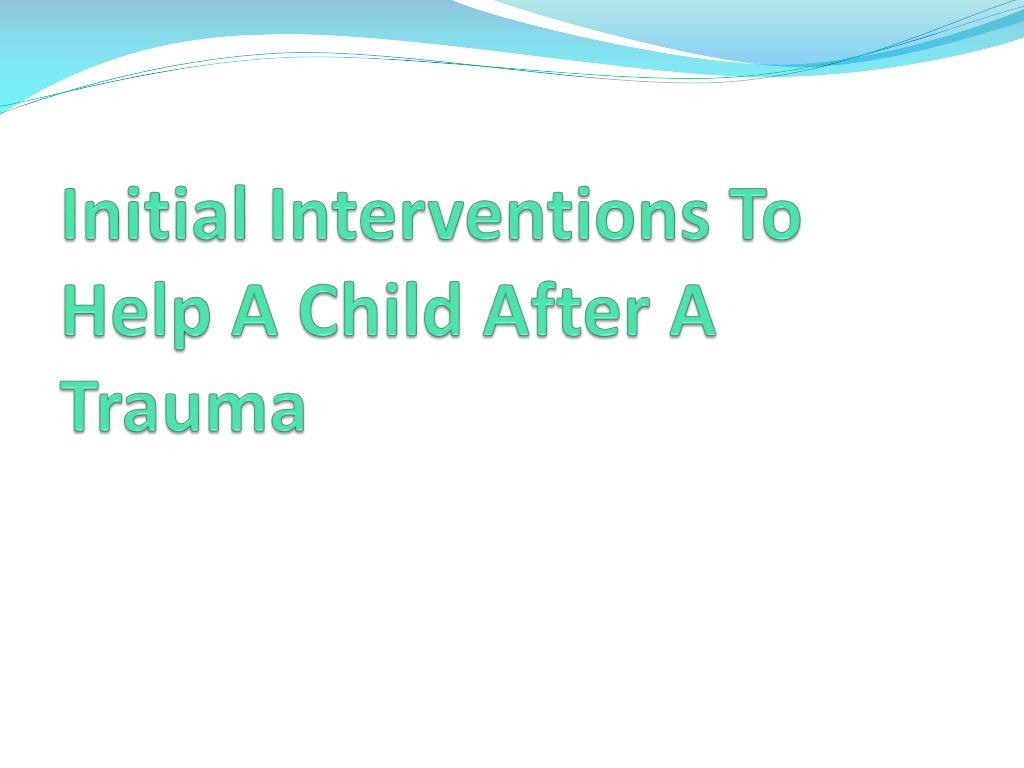 Initial Interventions To Help A Child After A Trauma